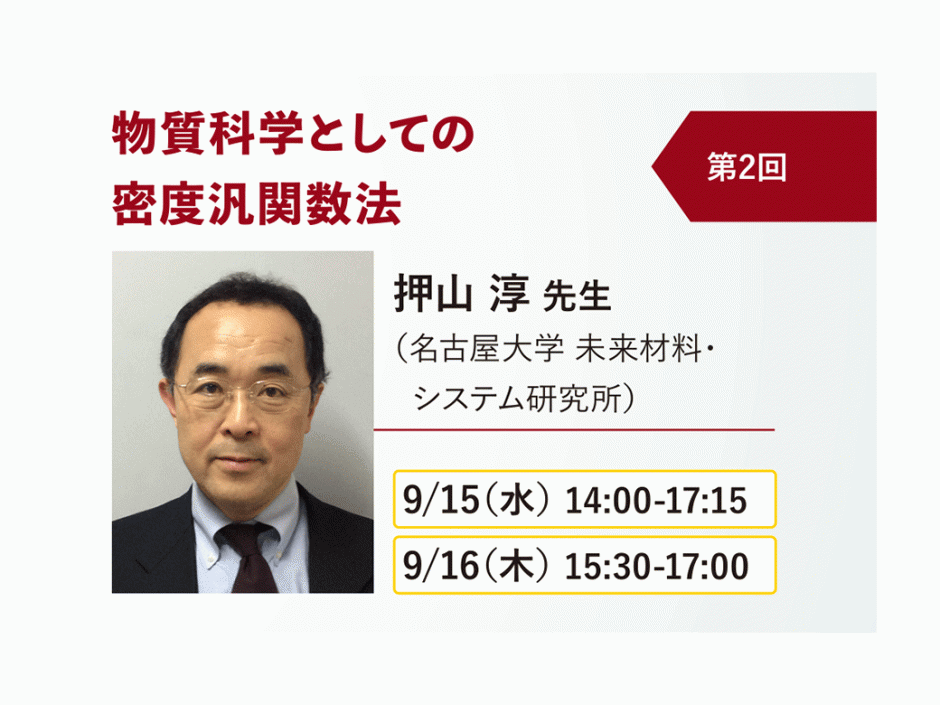 物質科学としての
密度汎関数法

第2回

押山 淳 先生
（名古屋大学 未来材料・システム研究所）

9/15（水） 14:00-17:15

9/16（木） 15:30-17:00